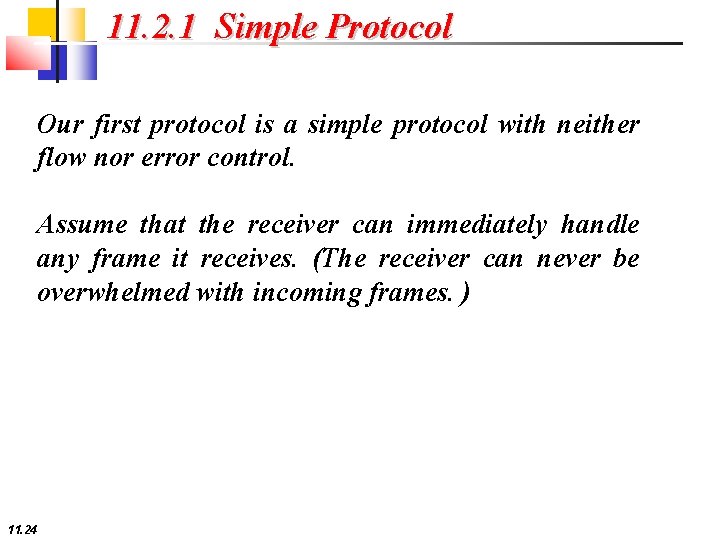 11.2.1 Simple Protocol

Our first protocol is a simple protocol with neither flow nor error control.

Assume that the receiver can immediately handle any frame it receives. (The receiver can never be overwhelmed with incoming frames. )

11.24